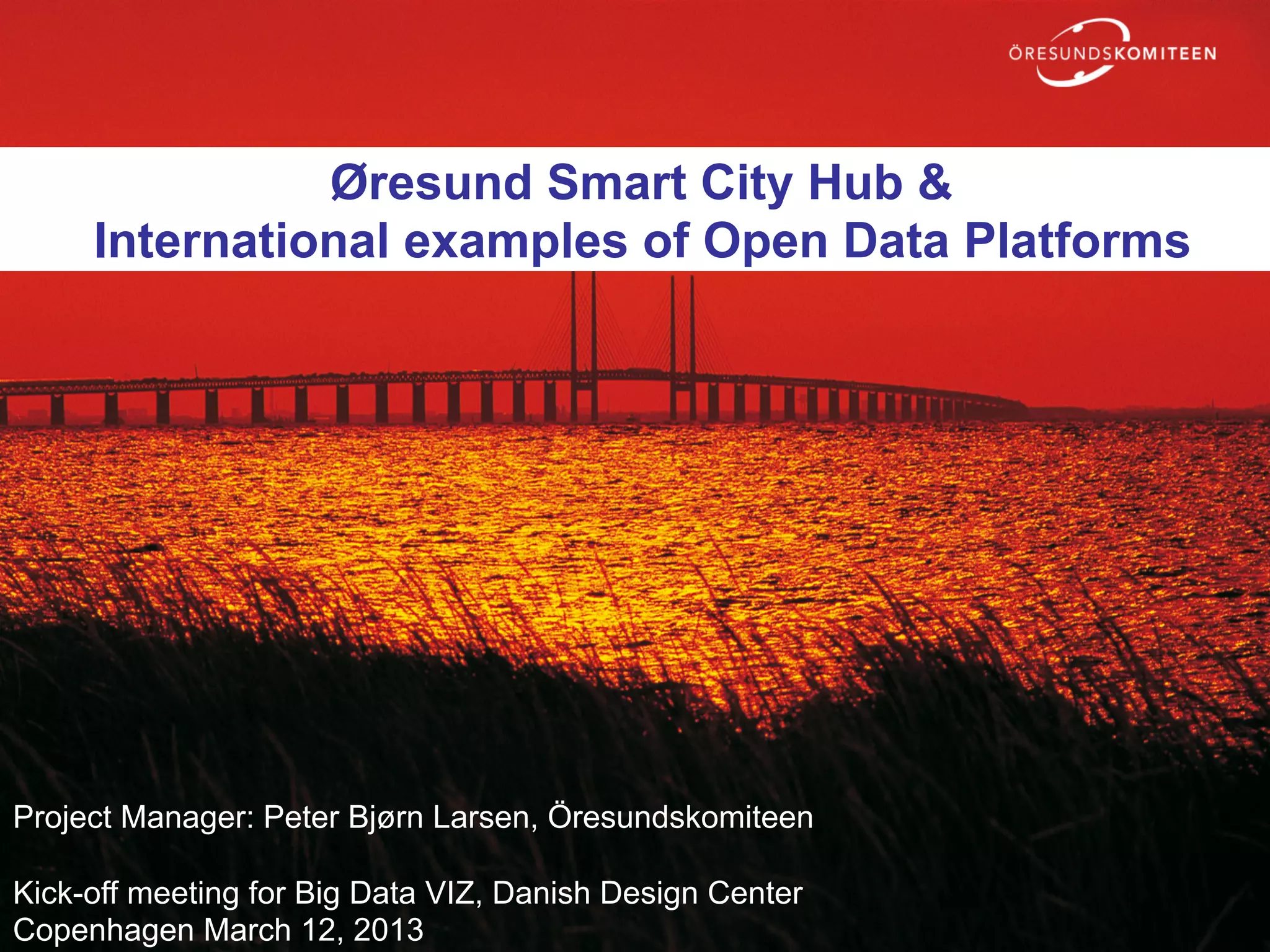 ÖRESUNDSKOMITEEN

Øresund Smart City Hub &
International examples of Open Data Platforms

Project Manager: Peter Bjørn Larsen, Öresundskomiteen

Kick-off meeting for Big Data VIZ, Danish Design Center
Copenhagen March 12, 2013